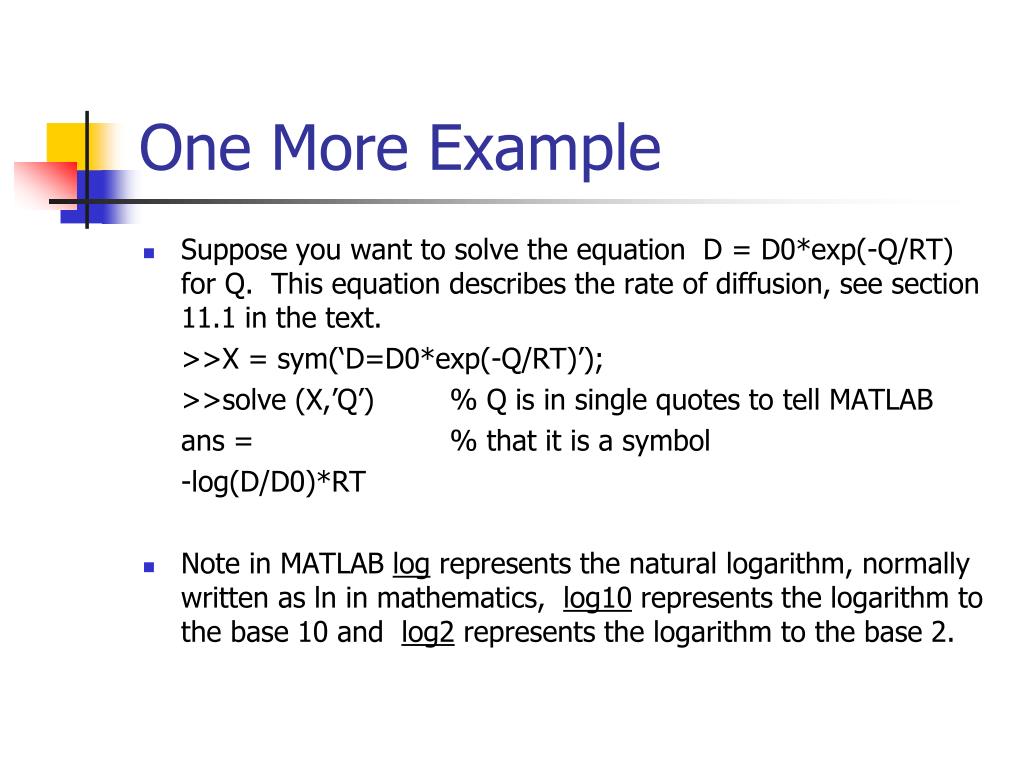 One More Example

Suppose you want to solve the equation D = D0*exp(-Q/RT) for Q. This equation describes the rate of diffusion, see section 11.1 in the text.

>>X = sym(‘D=D0*exp(-Q/RT)’);

>>solve (X,’Q’)         % Q is in single quotes to tell MATLAB

ans =                          % that it is a symbol

-log(D/D0)*RT

Note in MATLAB log represents the natural logarithm, normally written as ln in mathematics, log10 represents the logarithm to the base 10 and log2 represents the logarithm to the base 2.